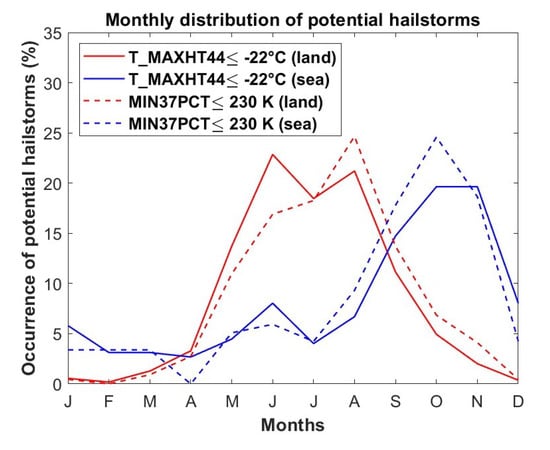 Monthly distribution of potential hailstorms

T_MAXHT44$\leq$ -22°C (land)
T_MAXHT44$\leq$ -22°C (sea)
MIN37PCT$\leq$ 230 K (land)
MIN37PCT$\leq$ 230 K (sea)

Occurrence of potential hailstorms (%)

35
30
25
20
15
10
5
0

J F M A M J J A S O N D

Months